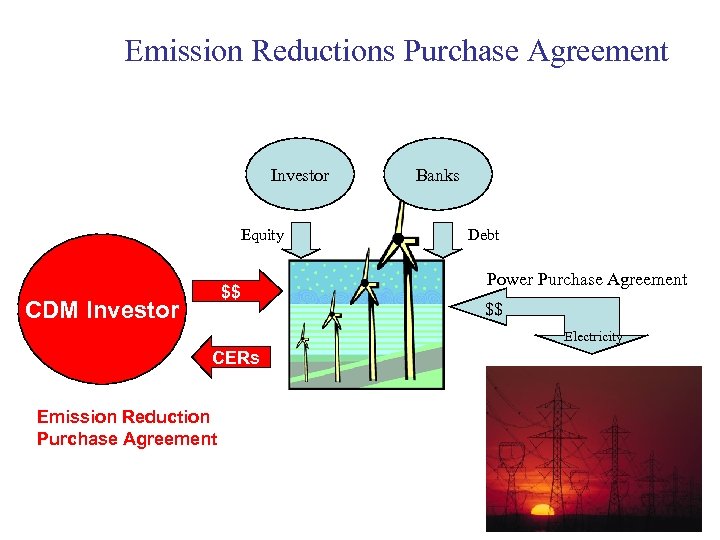 Emission Reductions Purchase Agreement

Investor

Banks

Equity

Debt

CDM Investor

$$

CERs

Power Purchase Agreement

$$

Electricity

Emission Reduction Purchase Agreement